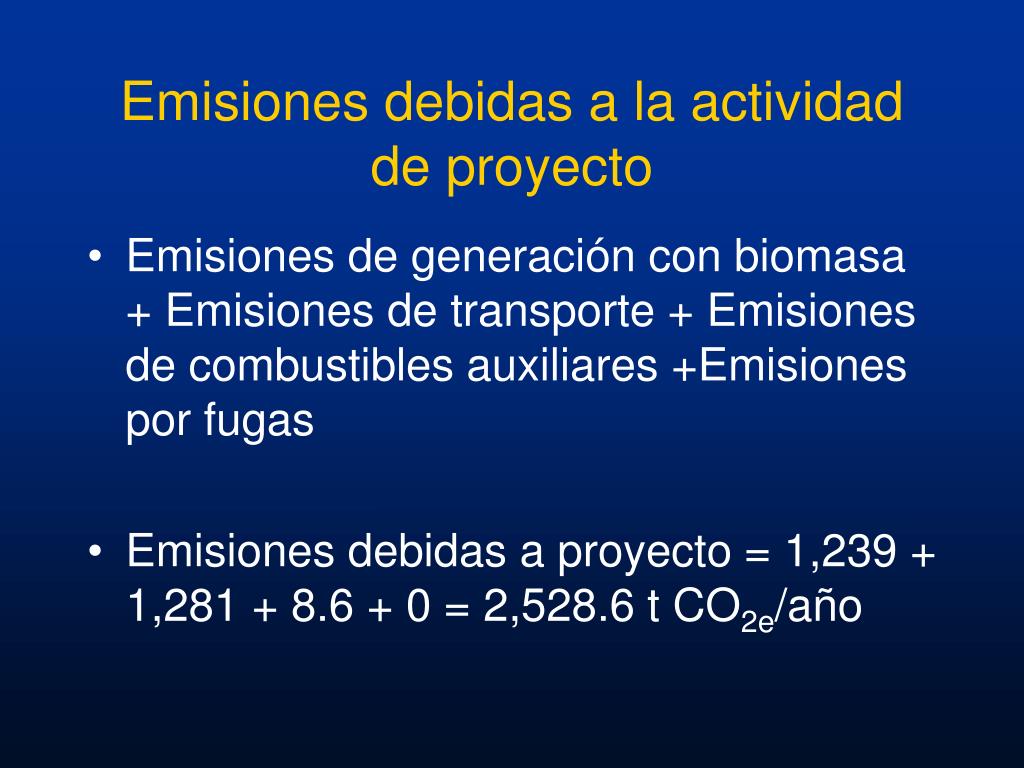 Emisiones debidas a la actividad de proyecto

• Emisiones de generación con biomasa + Emisiones de transporte + Emisiones de combustibles auxiliares +Emisiones por fugas

• Emisiones debidas a proyecto = 1,239 + 1,281 + 8.6 + 0 = 2,528.6 t $CO_{2e}$/año